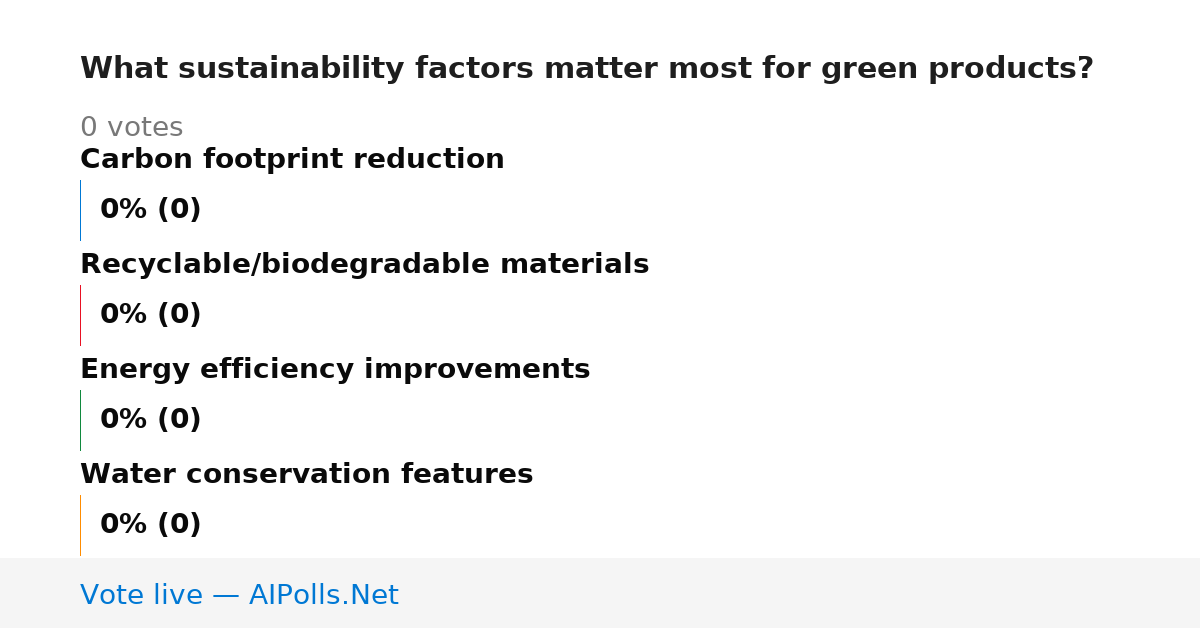 What sustainability factors matter most for green products?

0 votes

Carbon footprint reduction

0% (0)

Recyclable/biodegradable materials

0% (0)

Energy efficiency improvements

0% (0)

Water conservation features

0% (0)

Vote live — AIPolls.Net